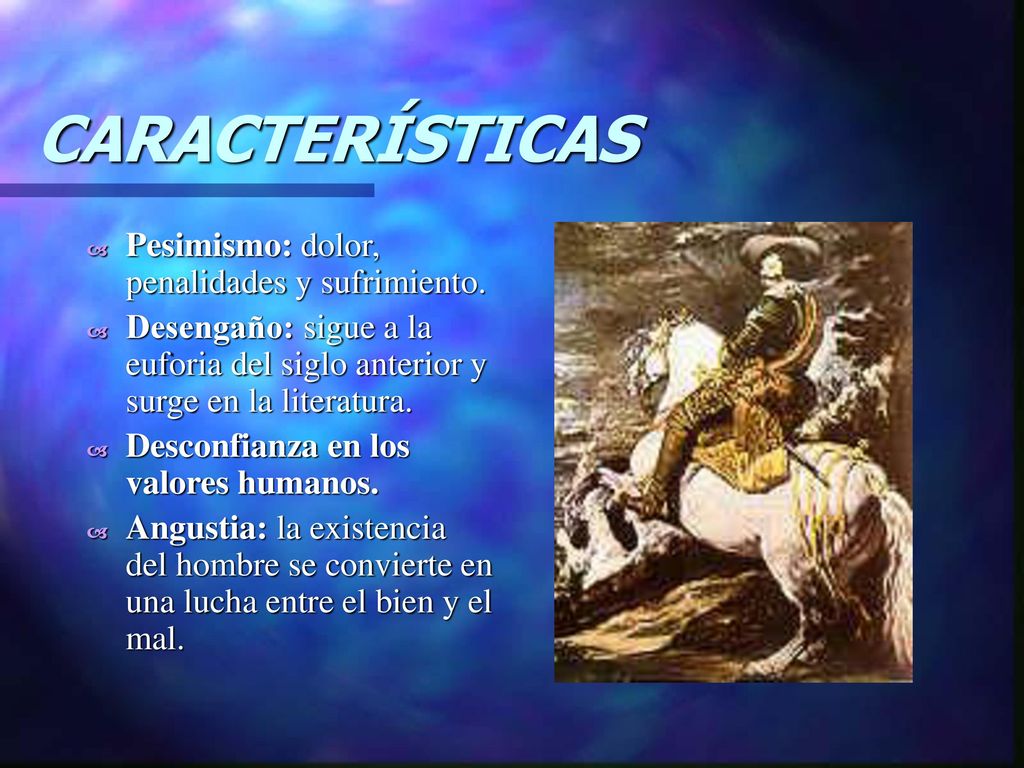 CARACTERÍSTICAS

Pesimismo: dolor, penalidades y sufrimiento.

Desengaño: sigue a la euforia del siglo anterior y surge en la literatura.

Desconfianza en los valores humanos.

Angustia: la existencia del hombre se convierte en una lucha entre el bien y el mal.